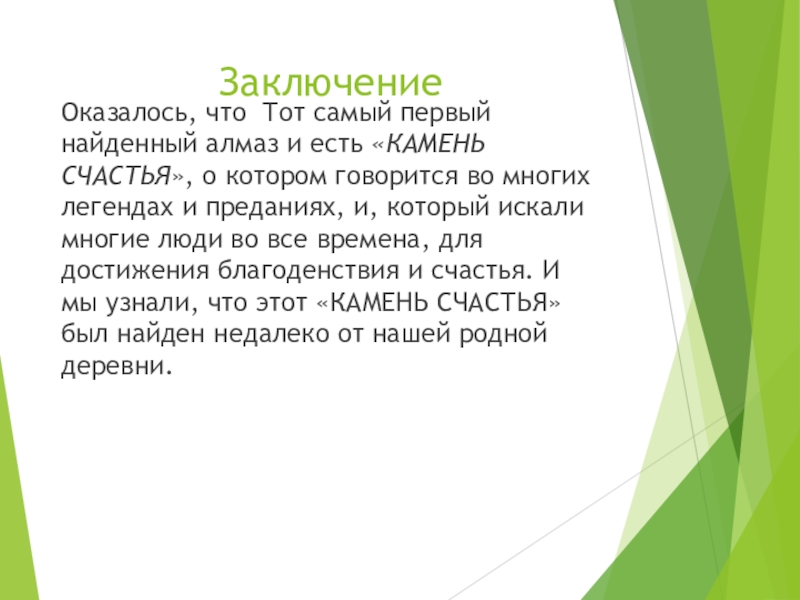 Заключение

Оказалось, что  Тот самый первый найденный алмаз и есть «КАМЕНЬ СЧАСТЬЯ», о котором говорится во многих легендах и преданиях, и, который искали многие люди во все времена, для достижения благоденствия и счастья. И мы узнали, что этот «КАМЕНЬ СЧАСТЬЯ» был найден недалеко от нашей родной деревни.